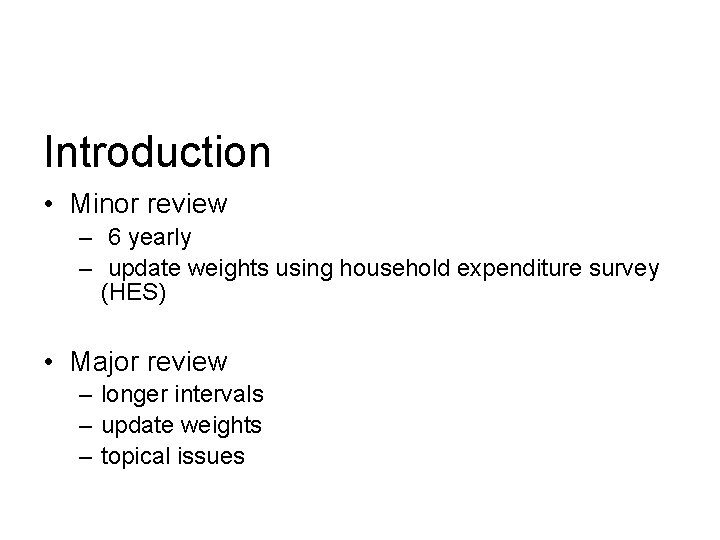 Introduction

• Minor review
– 6 yearly
– update weights using household expenditure survey (HES)

• Major review
– longer intervals
– update weights
– topical issues